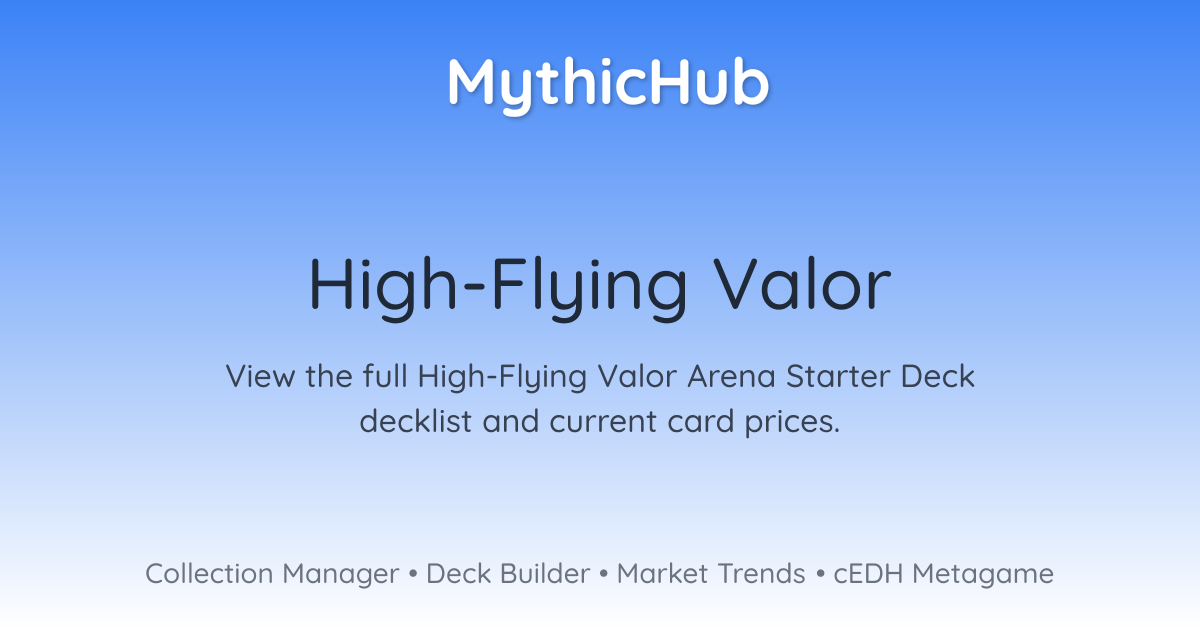 MythicHub

High-Flying Valor

View the full High-Flying Valor Arena Starter Deck decklist and current card prices.

Collection Manager • Deck Builder • Market Trends • cEDH Metagame